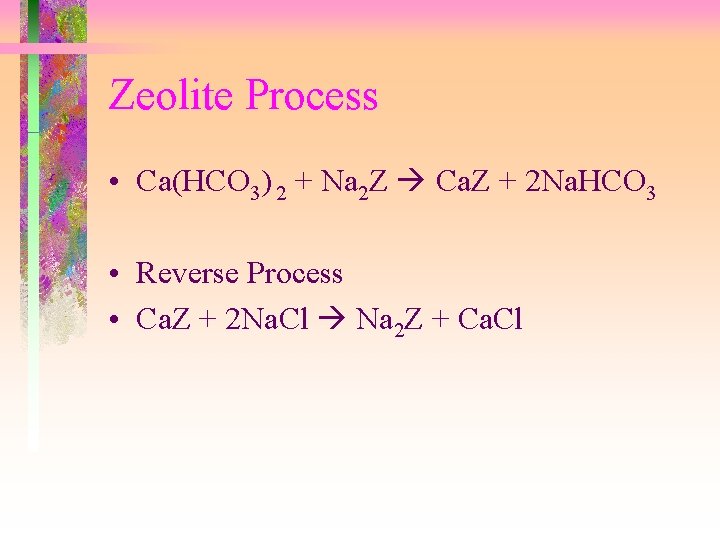 Zeolite Process

• $Ca(HCO_3)_2 + Na_2Z \rightarrow CaZ + 2NaHCO_3$

• Reverse Process
• $CaZ + 2NaCl \rightarrow Na_2Z + CaCl$